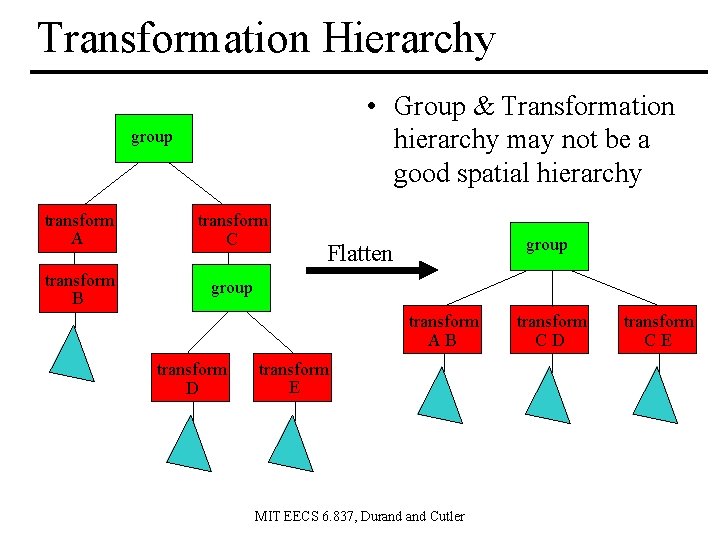 Transformation Hierarchy

• Group & Transformation hierarchy may not be a good spatial hierarchy

group

transform A

transform B

transform C

group

transform D

transform E

Flatten

group

transform A B

transform C D

transform C E

MIT EECS 6.837, Durand and Cutler